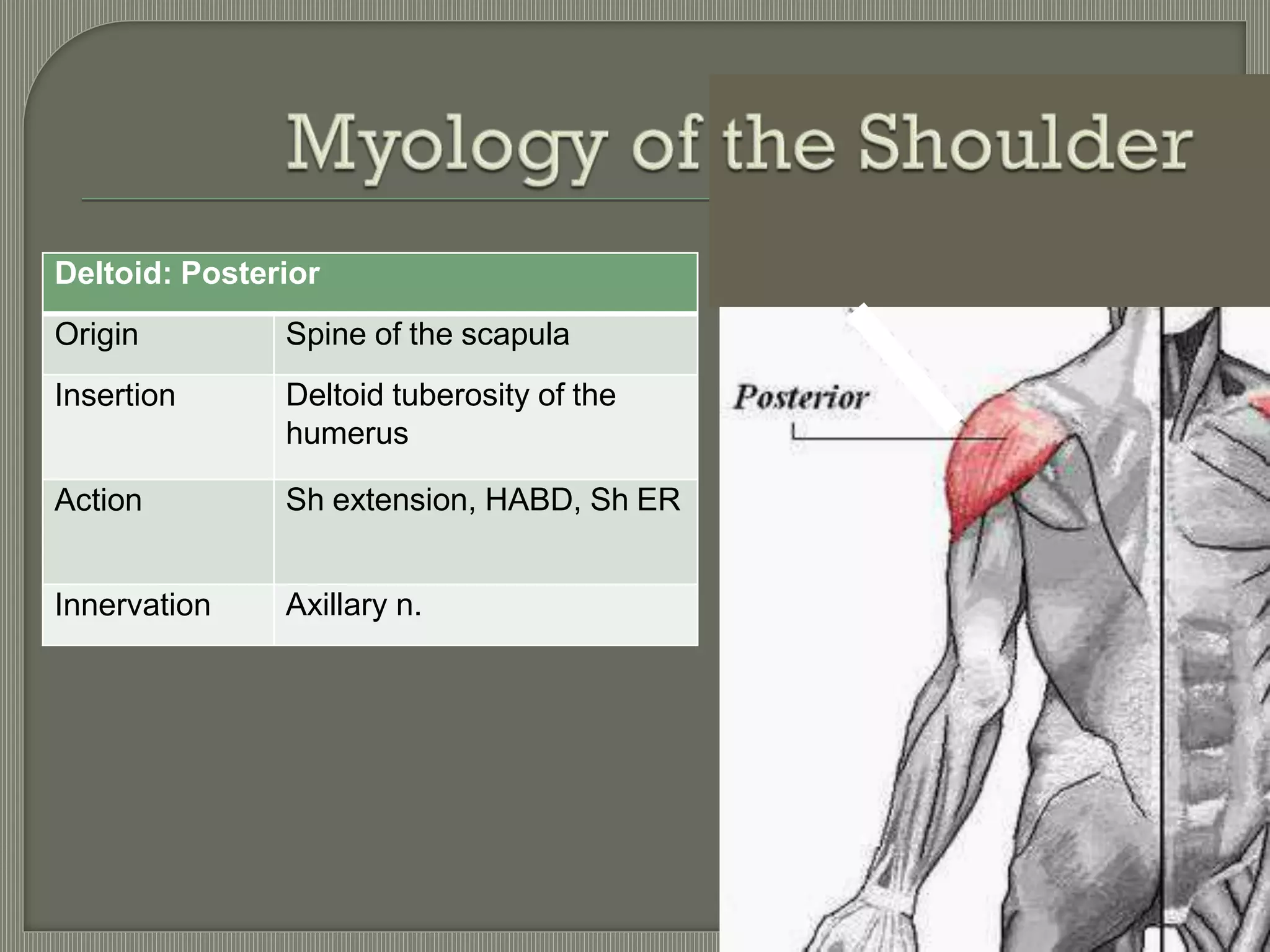 Myology of the Shoulder

| Deltoid: Posterior | |
|---|---|
| Origin | Spine of the scapula |
| Insertion | Deltoid tuberosity of the humerus |
| Action | Sh extension, HABD, Sh ER |
| Innervation | Axillary n. |

Posterior